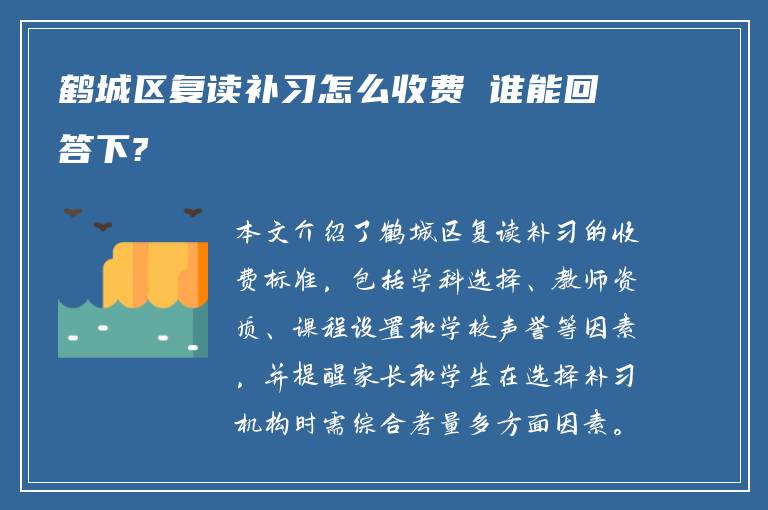 鹤城区复读补习怎么收费 谁能回答下?

本文介绍了鹤城区复读补习的收费标准，包括学科选择、教师资质、课程设置和学校声誉等因素，并提醒家长和学生在选择补习机构时需综合考量多方面因素。